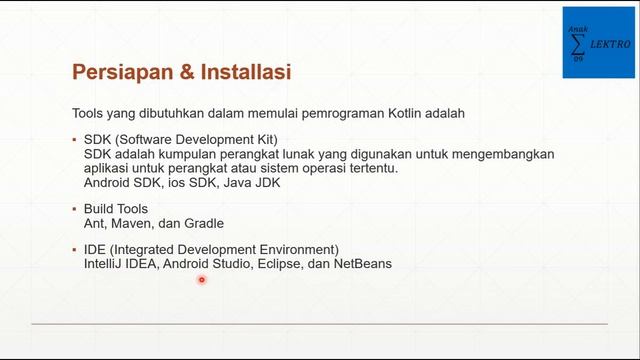 Anak
$\sum_{09}$ LEKTRO

Persiapan & Installasi

Tools yang dibutuhkan dalam memulai pemrograman Kotlin adalah

▪ SDK (Software Development Kit)
SDK adalah kumpulan perangkat lunak yang digunakan untuk mengembangkan aplikasi untuk perangkat atau sistem operasi tertentu.
Android SDK, ios SDK, Java JDK

▪ Build Tools
Ant, Maven, dan Gradle

▪ IDE (Integrated Development Environment)
IntelliJ IDEA, Android Studio, Eclipse, dan NetBeans